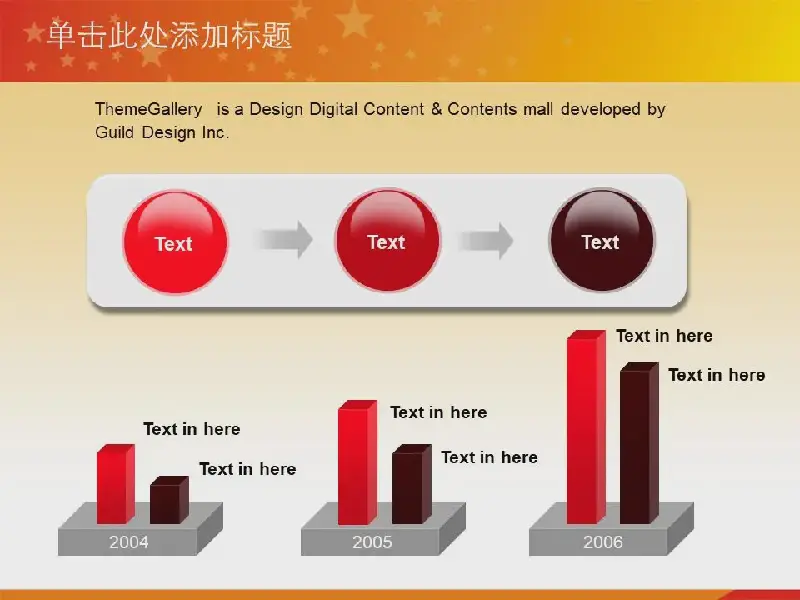 单击此处添加标题

ThemeGallery is a Design Digital Content & Contents mall developed by Guild Design Inc.

Text

Text

Text

Text in here

Text in here

2004

Text in here

Text in here

2005

Text in here

Text in here

2006